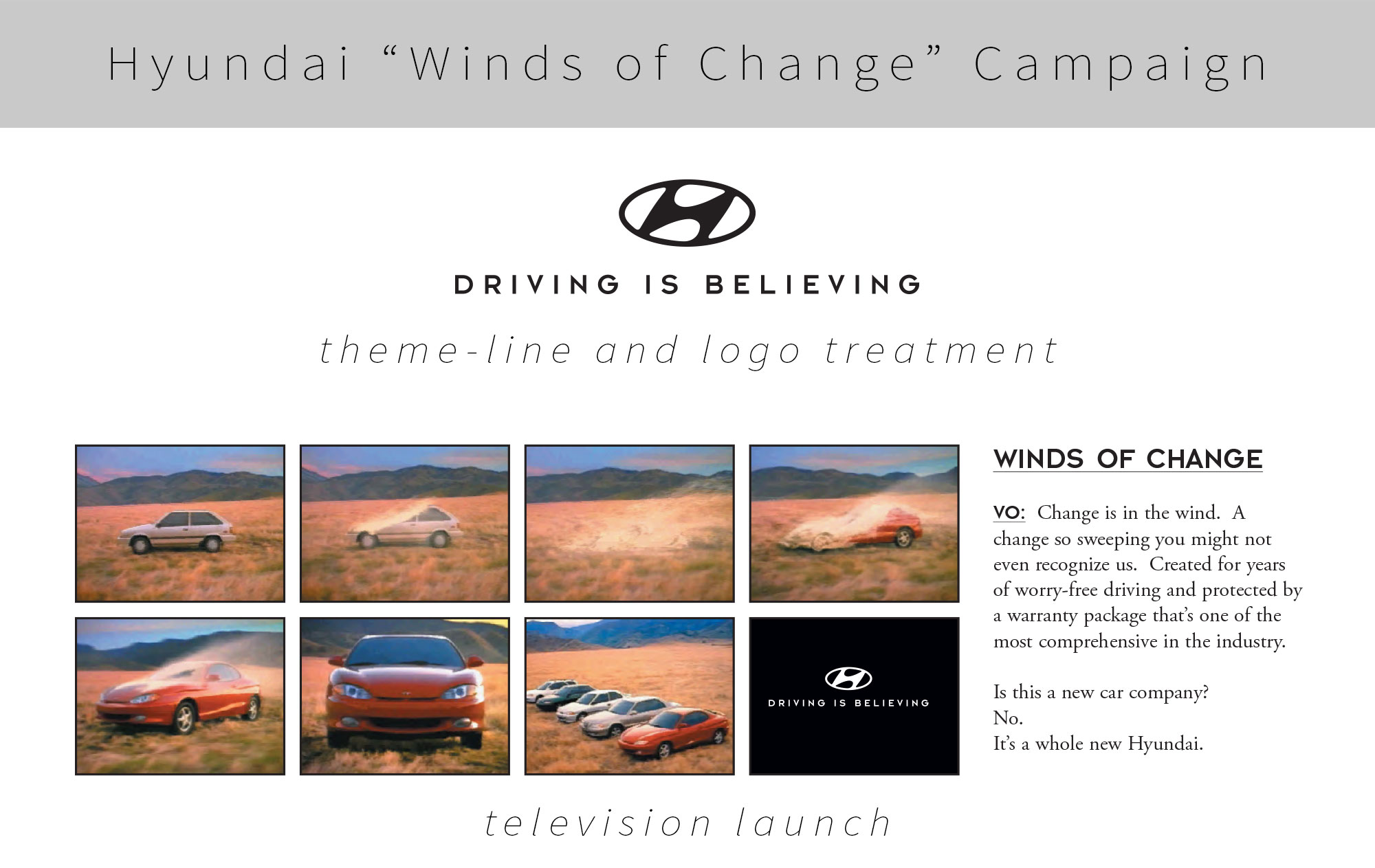 Hyundai “Winds of Change” Campaign

DRIVING IS BELIEVING

theme-line and logo treatment

DRIVING IS BELIEVING

WINDS OF CHANGE

VO: Change is in the wind. A change so sweeping you might not even recognize us. Created for years of worry-free driving and protected by a warranty package that’s one of the most comprehensive in the industry.

Is this a new car company?
No.
It’s a whole new Hyundai.

television launch